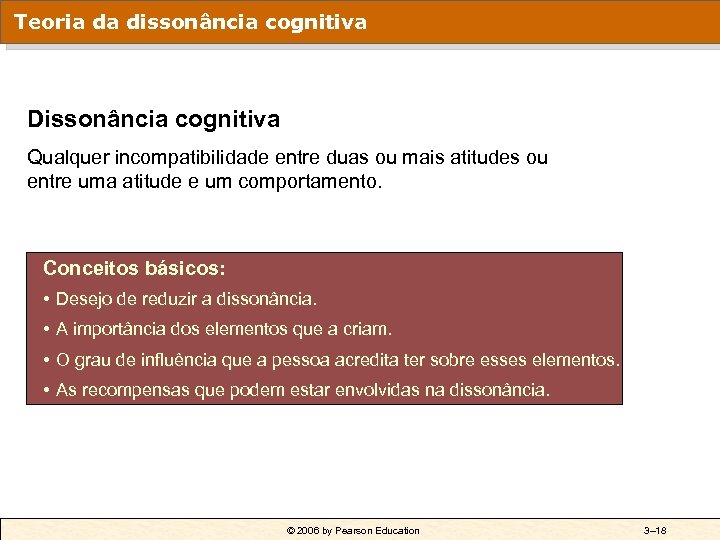 Teoria da dissonância cognitiva

Dissonância cognitiva

Qualquer incompatibilidade entre duas ou mais atitudes ou entre uma atitude e um comportamento.

Conceitos básicos:

• Desejo de reduzir a dissonância.

• A importância dos elementos que a criam.

• O grau de influência que a pessoa acredita ter sobre esses elementos.

• As recompensas que podem estar envolvidas na dissonância.

© 2006 by Pearson Education

3–18